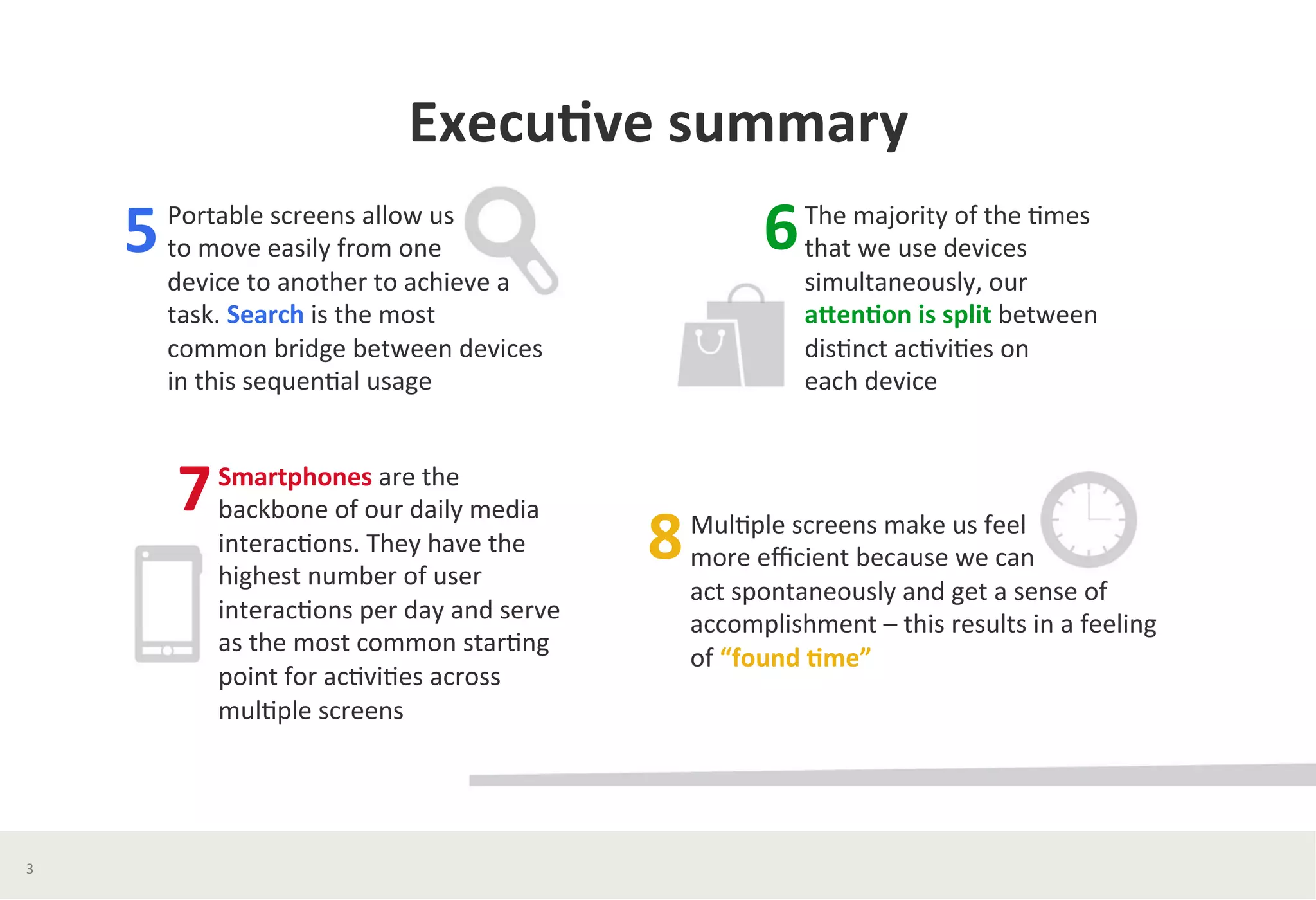 Executive summary

5 Portable screens allow us to move easily from one device to another to achieve a task. Search is the most common bridge between devices in this sequential usage

6 The majority of the times that we use devices simultaneously, our attention is split between distinct activities on each device

7 Smartphones are the backbone of our daily media interactions. They have the highest number of user interactions per day and serve as the most common starting point for activities across multiple screens

8 Multiple screens make us feel more efficient because we can act spontaneously and get a sense of accomplishment – this results in a feeling of “found time”

3